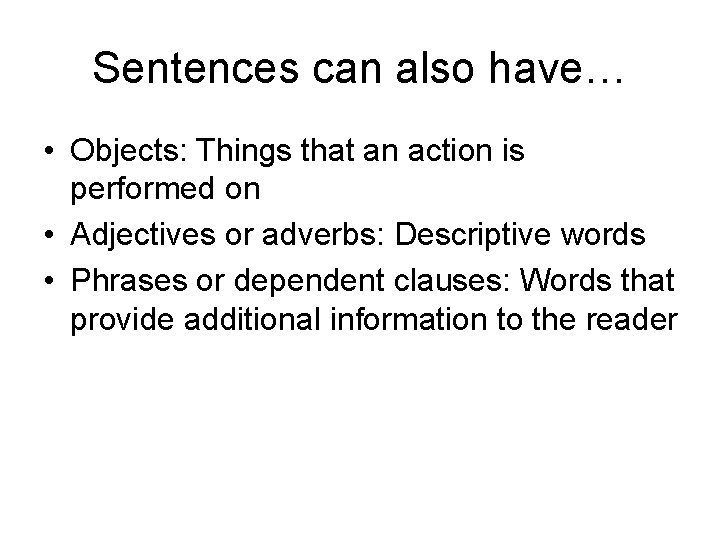 Sentences can also have…

• Objects: Things that an action is performed on
• Adjectives or adverbs: Descriptive words
• Phrases or dependent clauses: Words that provide additional information to the reader